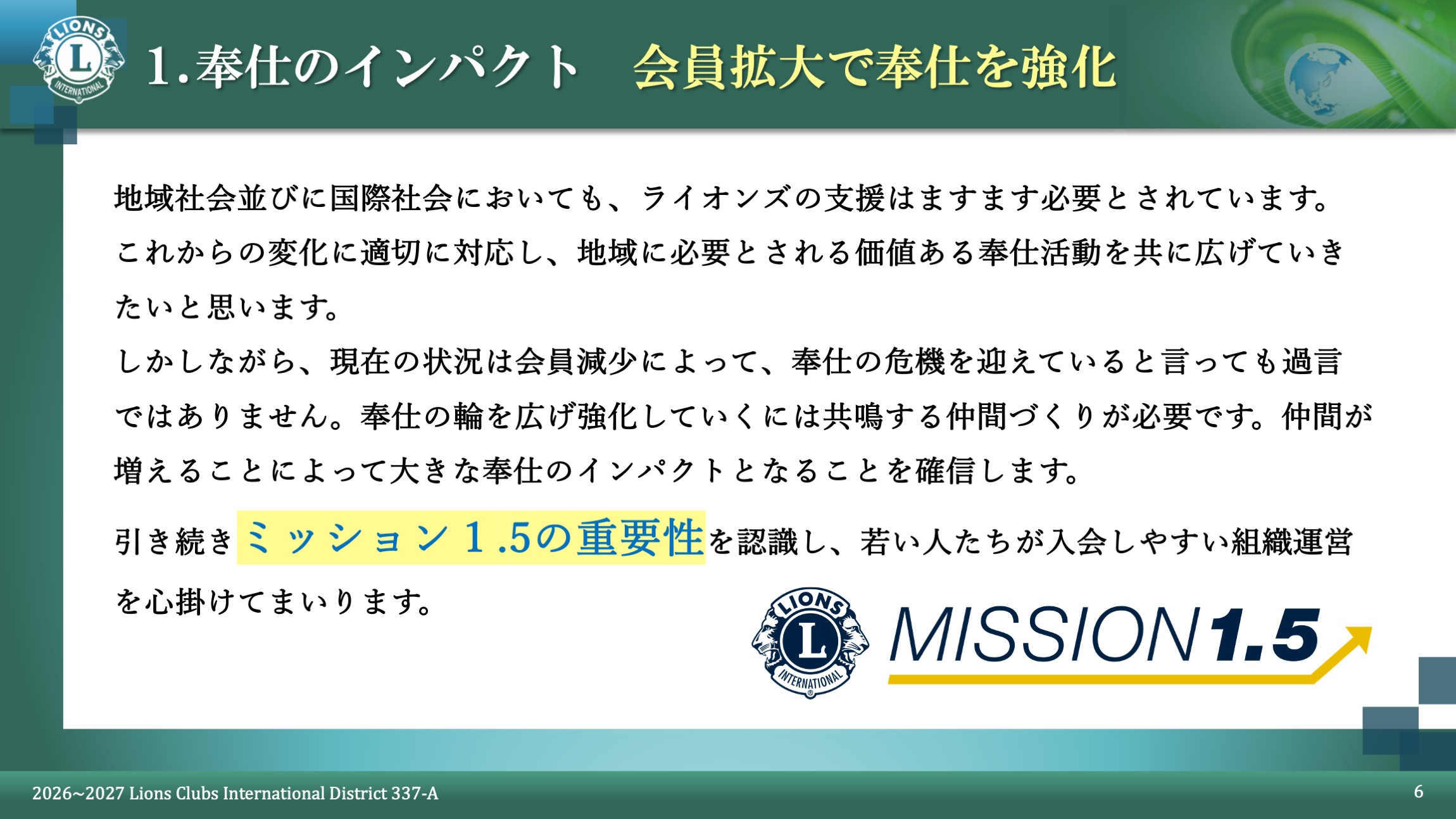 LIONS L INTERNATIONAL

1.奉仕のインパクト　会員拡大で奉仕を強化

地域社会並びに国際社会においても、ライオンズの支援はますます必要とされています。これからの変化に適切に対応し、地域に必要とされる価値ある奉仕活動を共に広げていきたいと思います。
しかしながら、現在の状況は会員減少によって、奉仕の危機を迎えていると言っても過言ではありません。奉仕の輪を広げ強化していくには共鳴する仲間づくりが必要です。仲間が増えることによって大きな奉仕のインパクトとなることを確信します。

引き続きミッション１.5の重要性を認識し、若い人たちが入会しやすい組織運営を心掛けてまいります。

LIONS L INTERNATIONAL MISSION 1.5

2026~2027 Lions Clubs International District 337-A

6